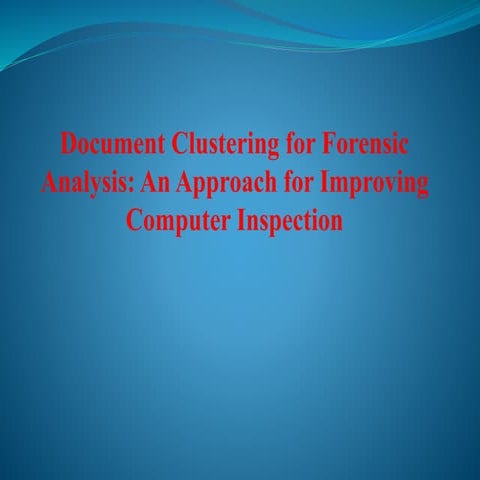 Document Clustering for Forensic Analysis: An Approach for Improving Computer Inspection